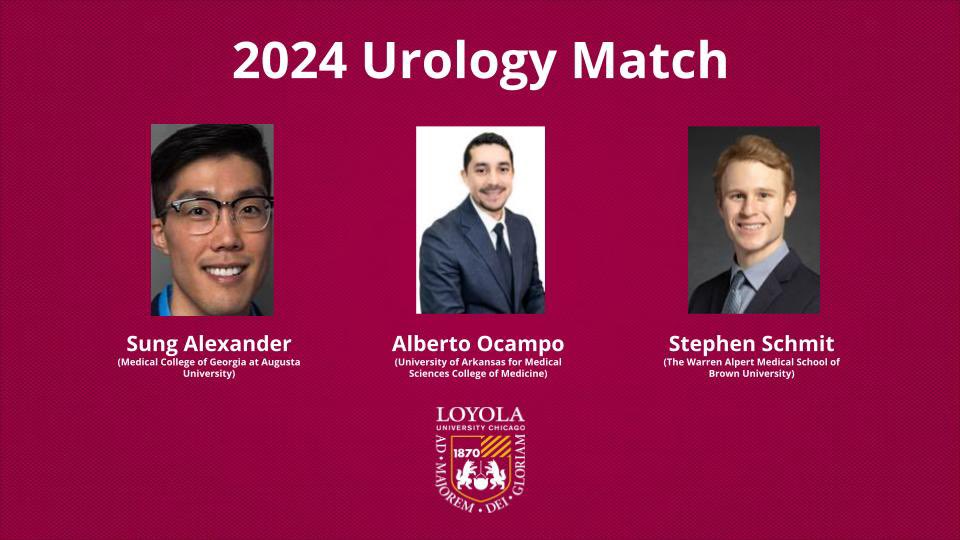 2024 Urology Match

Sung Alexander
(Medical College of Georgia at Augusta University)

Alberto Ocampo
(University of Arkansas for Medical Sciences College of Medicine)

Stephen Schmit
(The Warren Alpert Medical School of Brown University)

LOYOLA
UNIVERSITY CHICAGO
1870
AD · MAIOREM · DEI · GLORIAM